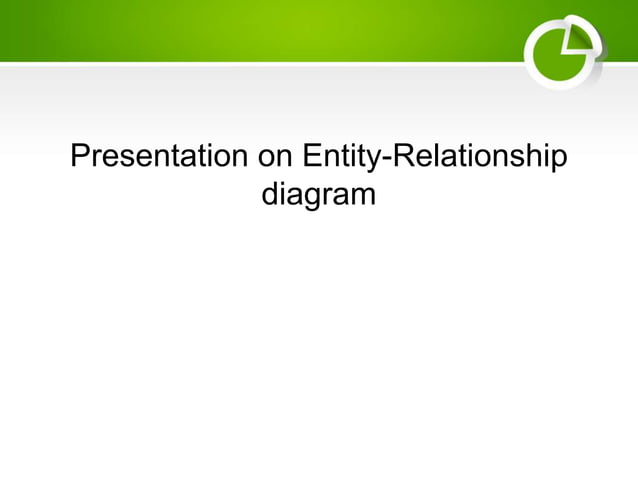 Presentation on Entity-Relationship diagram